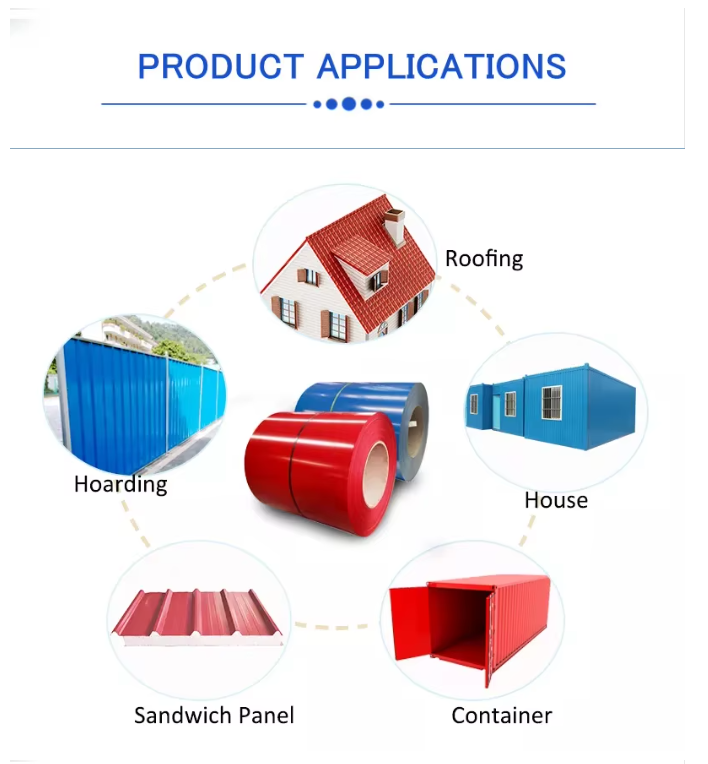 PRODUCT APPLICATIONS

Roofing

Hoarding

House

Sandwich Panel

Container